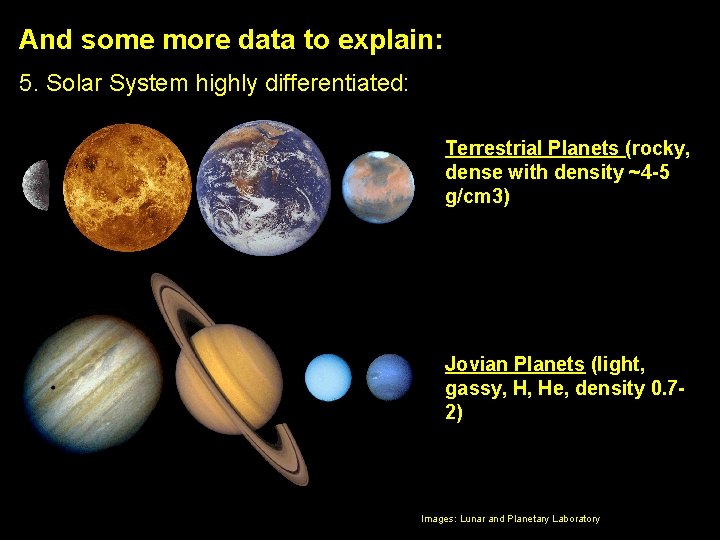 And some more data to explain:

5. Solar System highly differentiated:

Terrestrial Planets (rocky, dense with density ~4-5 g/cm3)

Jovian Planets (light, gassy, H, He, density 0.7-2)

Images: Lunar and Planetary Laboratory